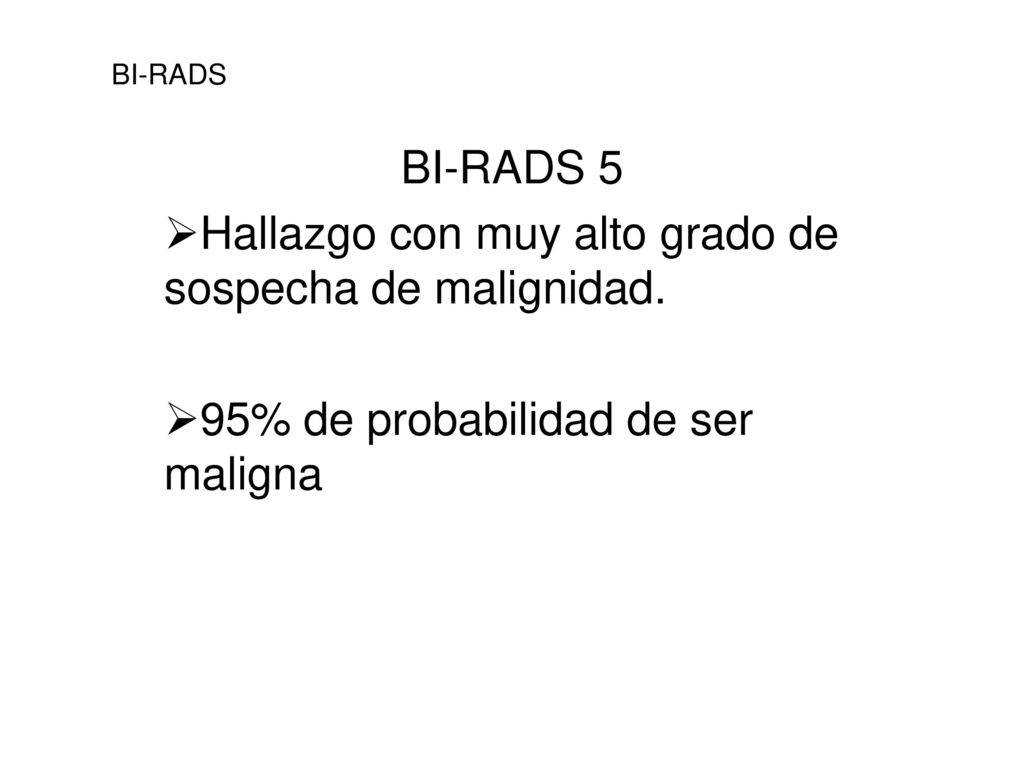 BI-RADS

BI-RADS 5

➢Hallazgo con muy alto grado de sospecha de malignidad.

➢95% de probabilidad de ser maligna